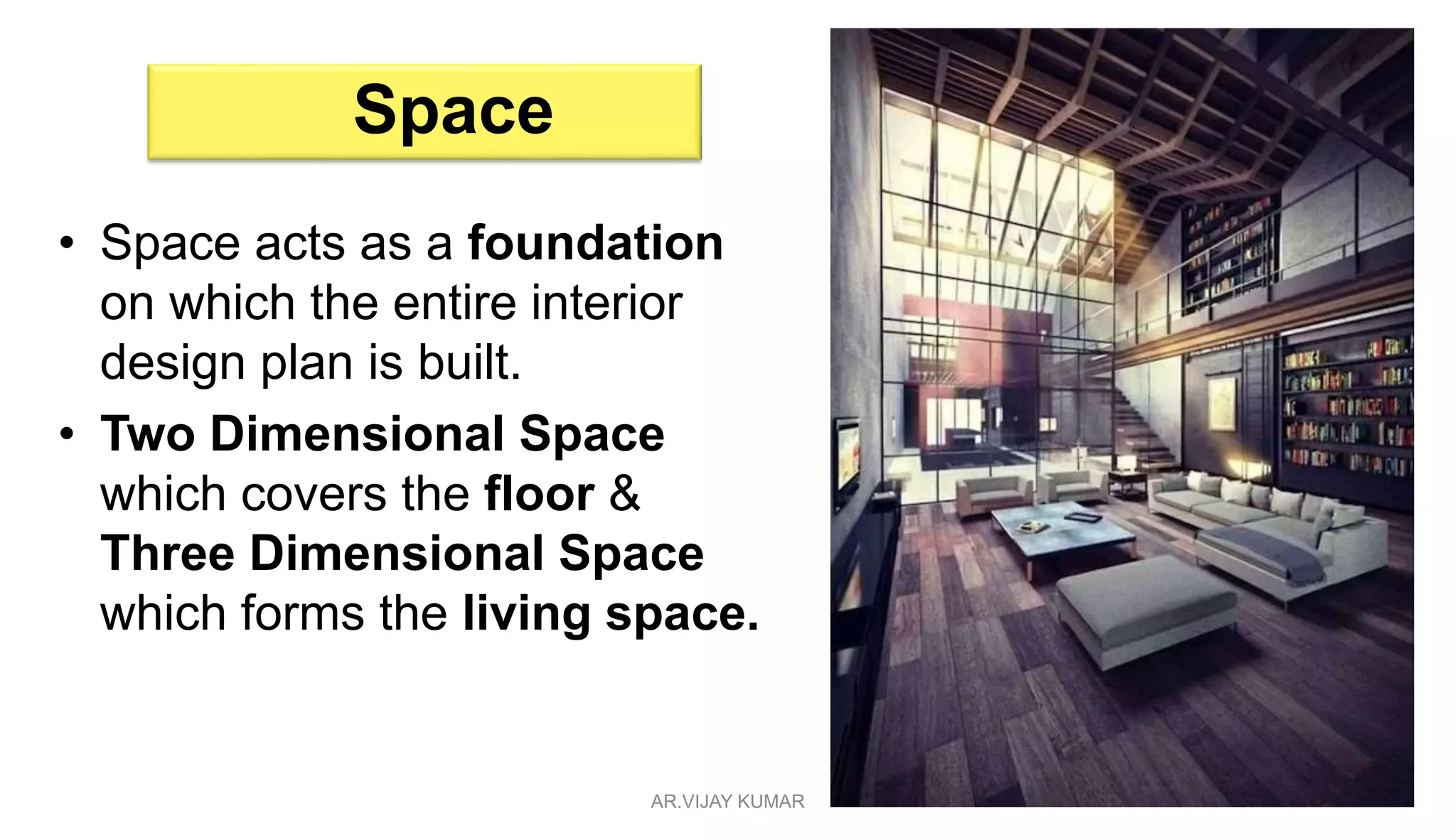 Space

• Space acts as a foundation on which the entire interior design plan is built.

• Two Dimensional Space which covers the floor & Three Dimensional Space which forms the living space.

AR.VIJAY KUMAR